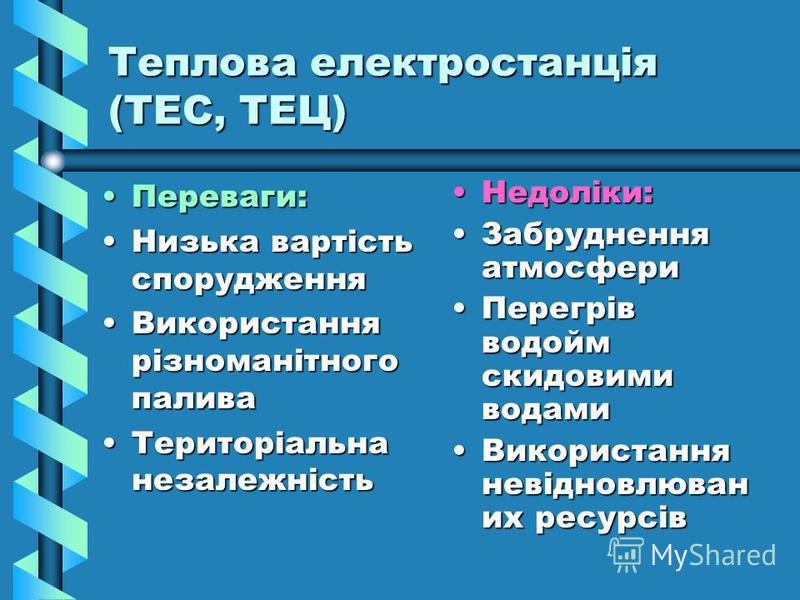 Теплова електростанція (ТЕС, ТЕЦ)

• Переваги:
• Низька вартість спорудження
• Використання різноманітного палива
• Територіальна незалежність

• Недоліки:
• Забруднення атмосфери
• Перегрів водойм скидовими водами
• Використання невідновлюван их ресурсів

MyShared